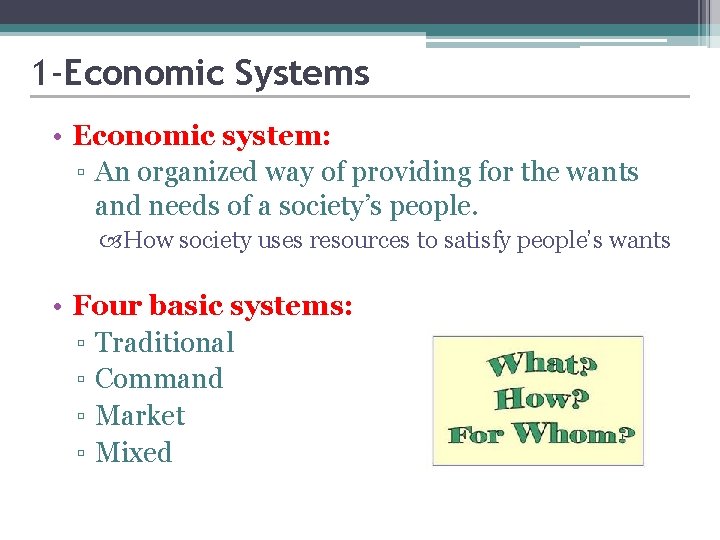 1-Economic Systems

• Economic system:
▫ An organized way of providing for the wants and needs of a society's people.
How society uses resources to satisfy people's wants

• Four basic systems:
▫ Traditional
▫ Command
▫ Market
▫ Mixed

What?
How?
For Whom?